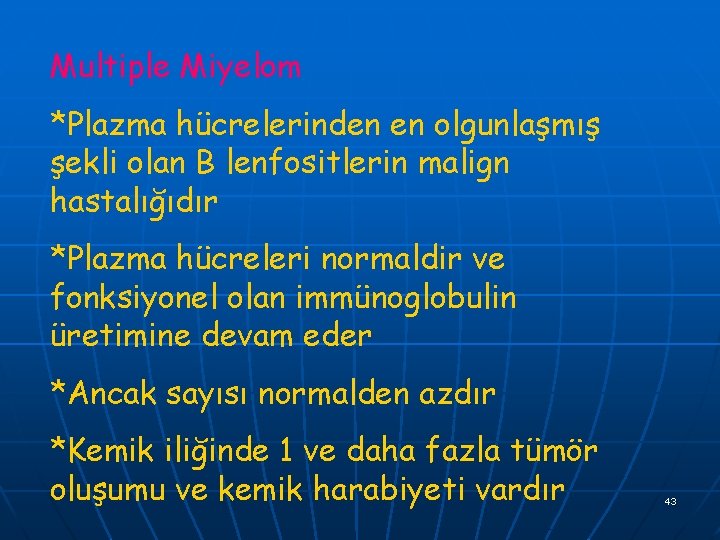 Multiple Miyelom

*Plazma hücrelerinden en olgunlaşmış şekli olan B lenfositlerin malign hastalığıdır

*Plazma hücreleri normaldir ve fonksiyonel olan immünoglobulin üretimine devam eder

*Ancak sayısı normalden azdır

*Kemik iliğinde 1 ve daha fazla tümör oluşumu ve kemik harabiyeti vardır

43